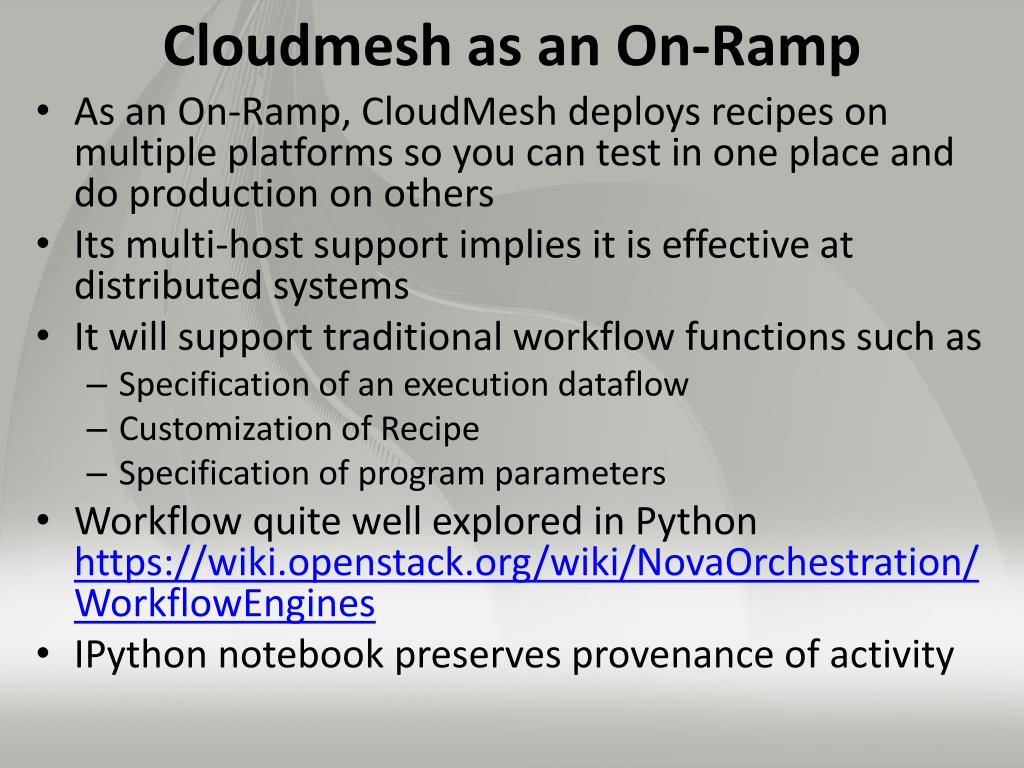 Cloudmesh as an On-Ramp

• As an On-Ramp, CloudMesh deploys recipes on multiple platforms so you can test in one place and do production on others
• Its multi-host support implies it is effective at distributed systems
• It will support traditional workflow functions such as
– Specification of an execution dataflow
– Customization of Recipe
– Specification of program parameters
• Workflow quite well explored in Python https://wiki.openstack.org/wiki/NovaOrchestration/WorkflowEngines
• IPython notebook preserves provenance of activity